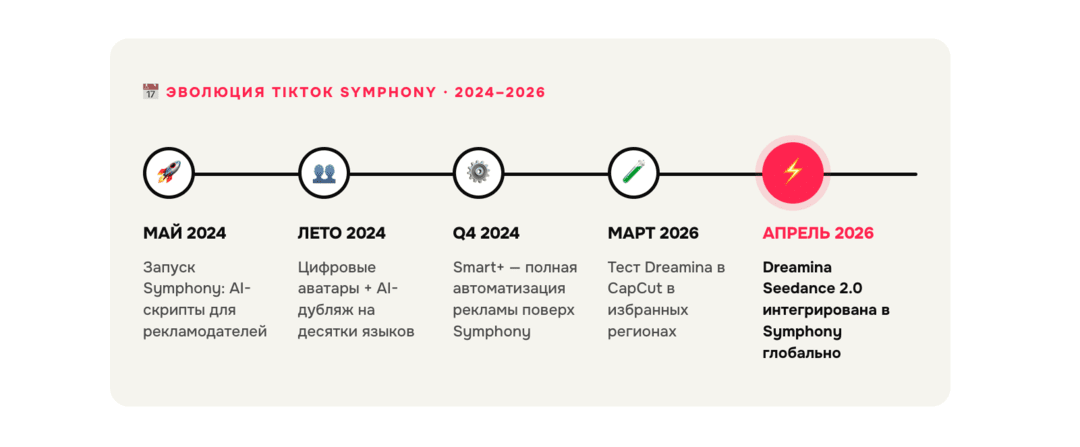 ЭВОЛЮЦИЯ TIKTOK SYMPHONY · 2024–2026

МАЙ 2024
Запуск Symphony: AI-скрипты для рекламодателей

ЛЕТО 2024
Цифровые аватары + AI-дубляж на десятки языков

Q4 2024
Smart+ — полная автоматизация рекламы поверх Symphony

МАРТ 2026
Тест Dreamina в CapCut в избранных регионах

АПРЕЛЬ 2026
Dreamina Seedance 2.0 интегрирована в Symphony глобально